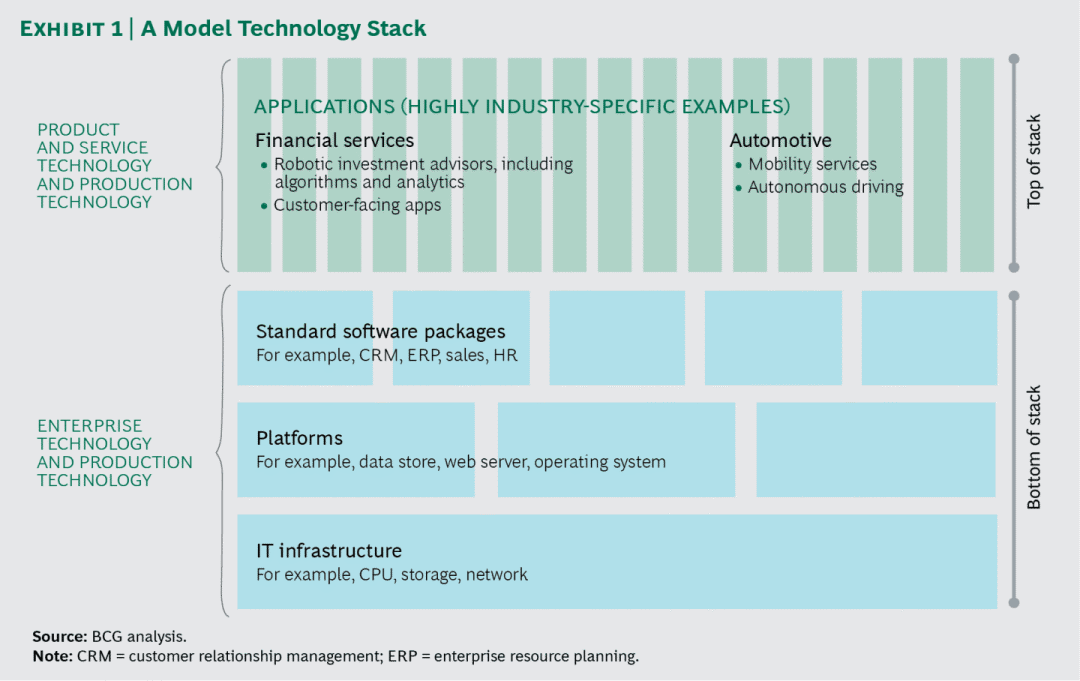 EXHIBIT 1 | A Model Technology Stack

PRODUCT AND SERVICE TECHNOLOGY AND PRODUCTION TECHNOLOGY

APPLICATIONS (HIGHLY INDUSTRY-SPECIFIC EXAMPLES)

Financial services
• Robotic investment advisors, including algorithms and analytics
• Customer-facing apps

Automotive
• Mobility services
• Autonomous driving

Top of stack

ENTERPRISE TECHNOLOGY AND PRODUCTION TECHNOLOGY

Standard software packages
For example, CRM, ERP, sales, HR

Platforms
For example, data store, web server, operating system

IT infrastructure
For example, CPU, storage, network

Bottom of stack

Source: BCG analysis.
Note: CRM = customer relationship management; ERP = enterprise resource planning.